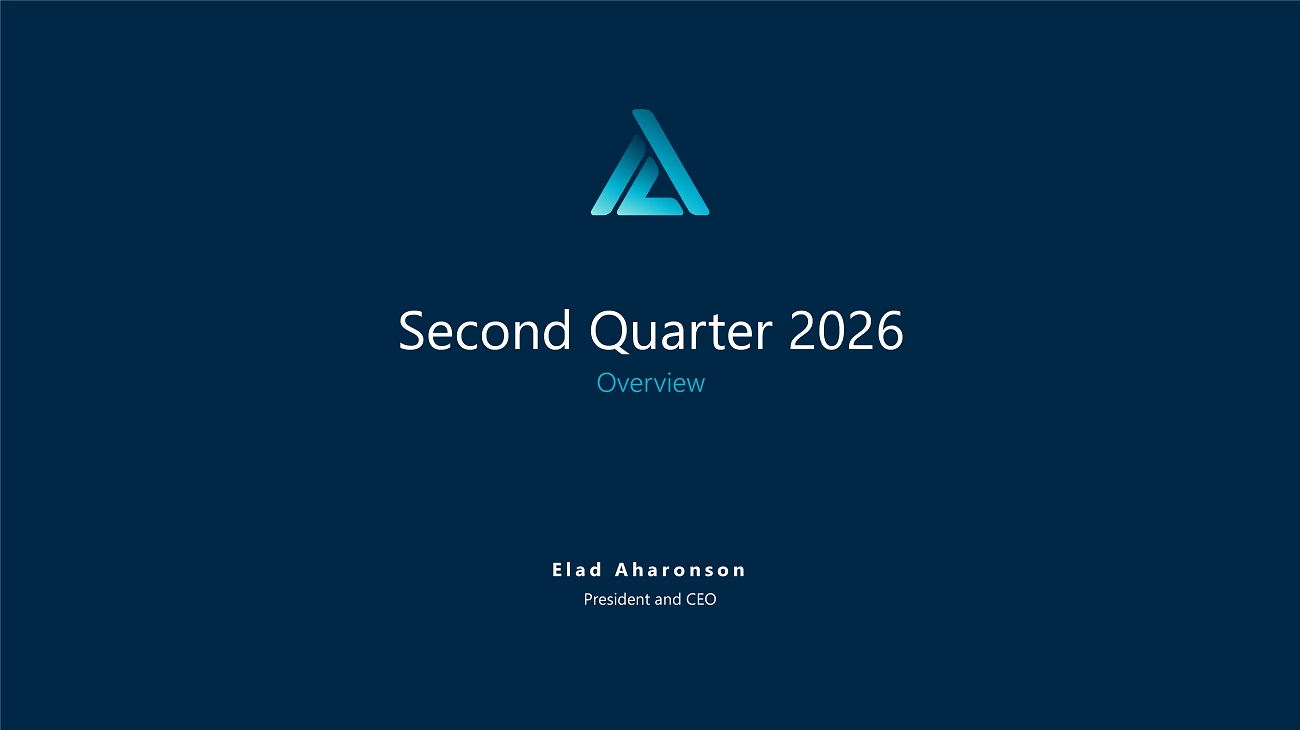 Second Quarter 2026
Overview

Elad Aharonson
President and CEO